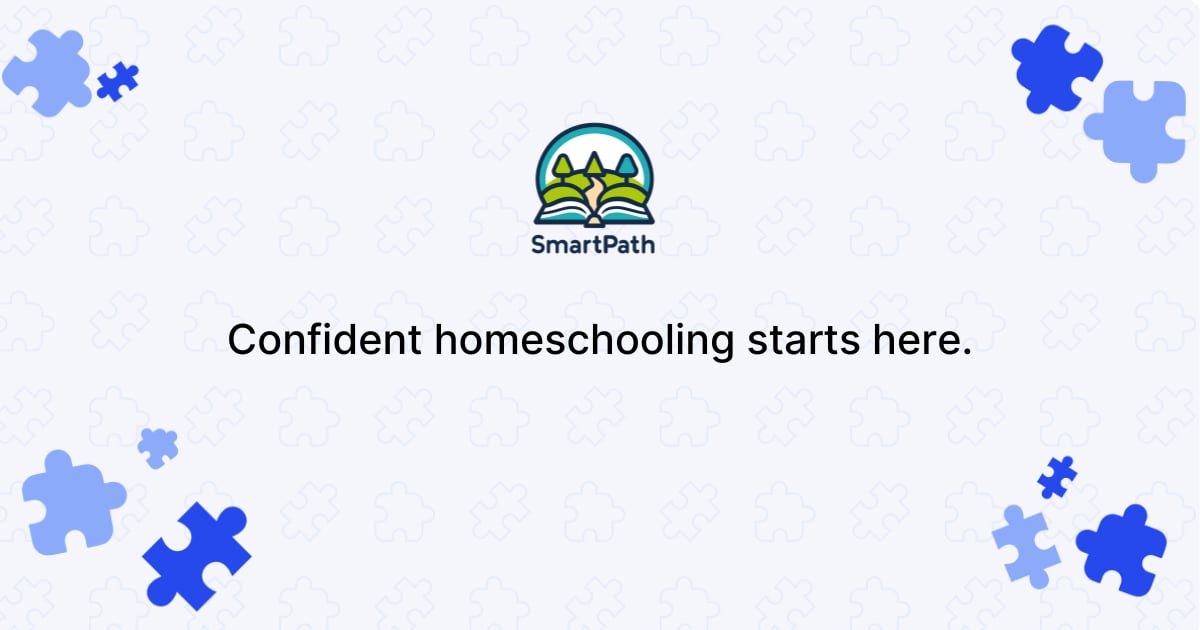 SmartPath

Confident homeschooling starts here.